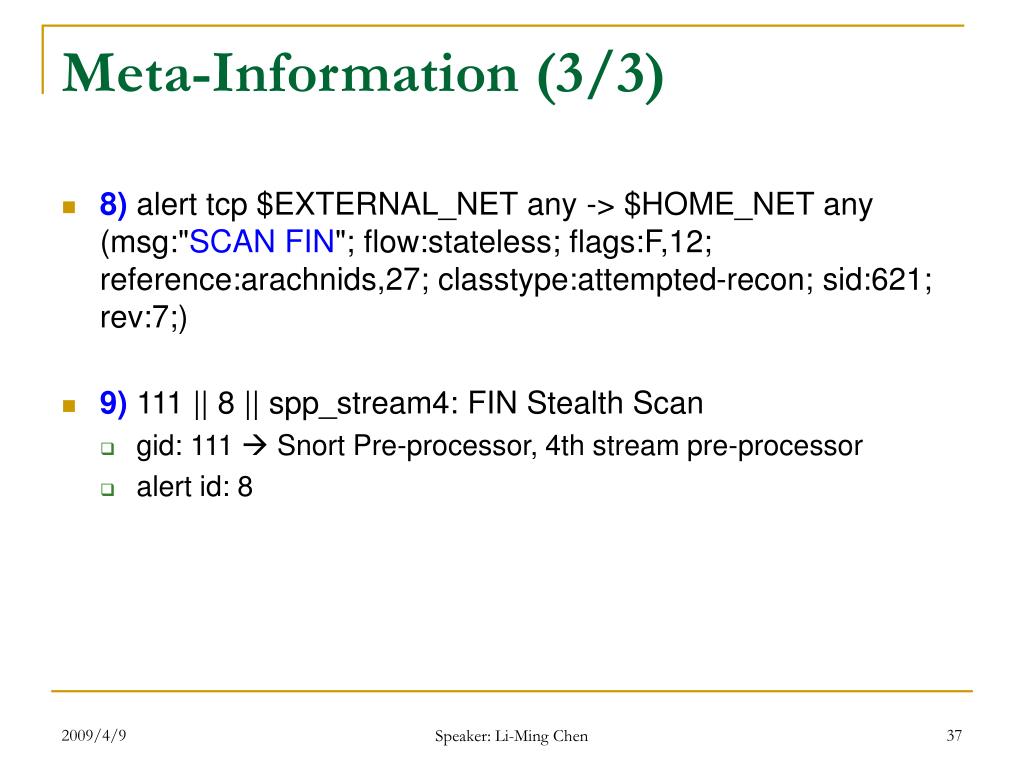 Meta-Information (3/3)

8) alert tcp \$EXTERNAL_NET any -> \$HOME_NET any (msg:"SCAN FIN"; flow:stateless; flags:F,12; reference:arachnids,27; classtype:attempted-recon; sid:621; rev:7;)

9) 111 || 8 || spp_stream4: FIN Stealth Scan

gid: 111 → Snort Pre-processor, 4th stream pre-processor

alert id: 8

2009/4/9

Speaker: Li-Ming Chen

37